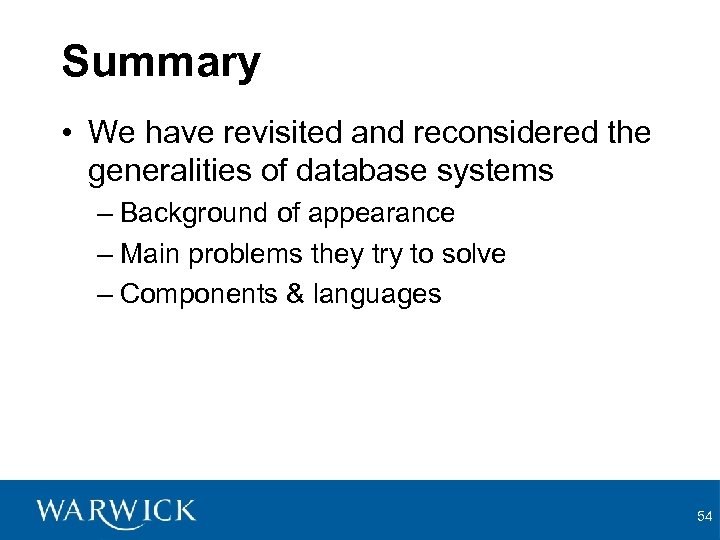 Summary

• We have revisited and reconsidered the generalities of database systems

– Background of appearance

– Main problems they try to solve

– Components & languages

WARWICK

54